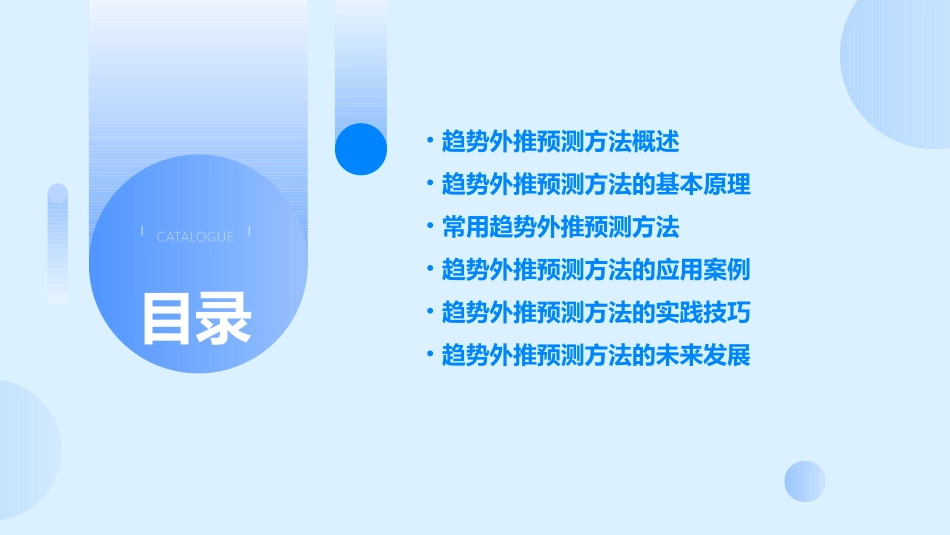 CATALOGUE

目录

• 趋势外推预测方法概述
• 趋势外推预测方法的基本原理
• 常用趋势外推预测方法
• 趋势外推预测方法的应用案例
• 趋势外推预测方法的实践技巧
• 趋势外推预测方法的未来发展